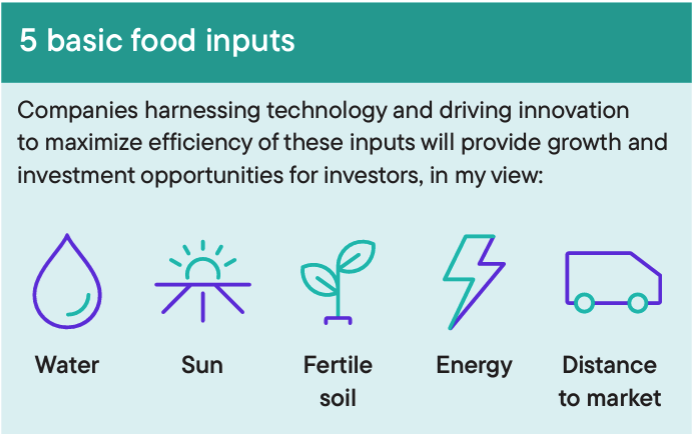 5 basic food inputs

Companies harnessing technology and driving innovation to maximize efficiency of these inputs will provide growth and investment opportunities for investors, in my view:

Water

Sun

Fertile soil

Energy

Distance to market